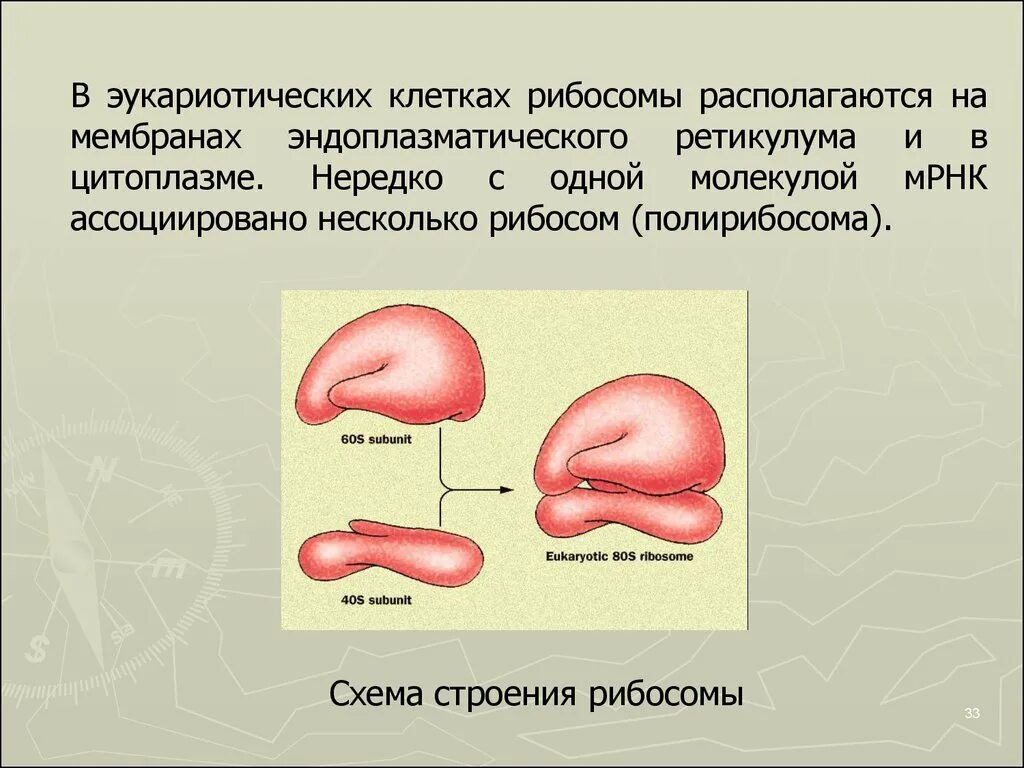 В эукариотических клетках рибосомы располагаются на мембранах эндоплазматического ретикулума и в цитоплазме. Нередко с одной молекулой мРНК ассоциировано несколько рибосом (полирибосома).

60S subunit

40S subunit

Eukaryotic 80S ribosome

Схема строения рибосомы

33